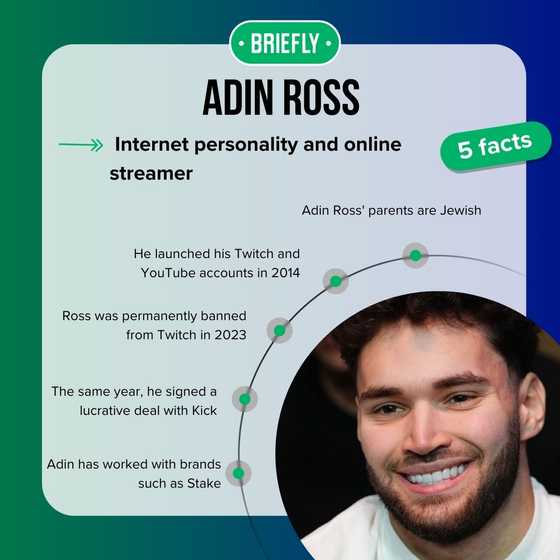 • BRIEFLY •

ADIN ROSS

Internet personality and online streamer

5 facts

Adin Ross' parents are Jewish

He launched his Twitch and YouTube accounts in 2014

Ross was permanently banned from Twitch in 2023

The same year, he signed a lucrative deal with Kick

Adin has worked with brands such as Stake